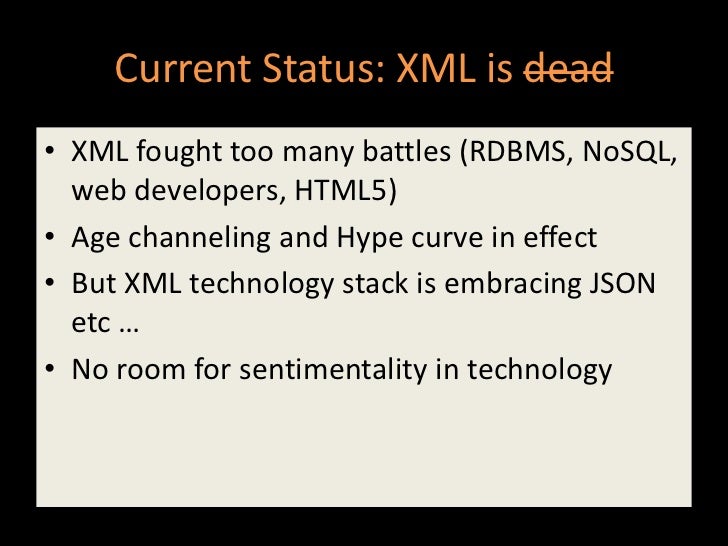 Current Status: XML is ~~dead~~

• XML fought too many battles (RDBMS, NoSQL, web developers, HTML5)
• Age channeling and Hype curve in effect
• But XML technology stack is embracing JSON etc …
• No room for sentimentality in technology